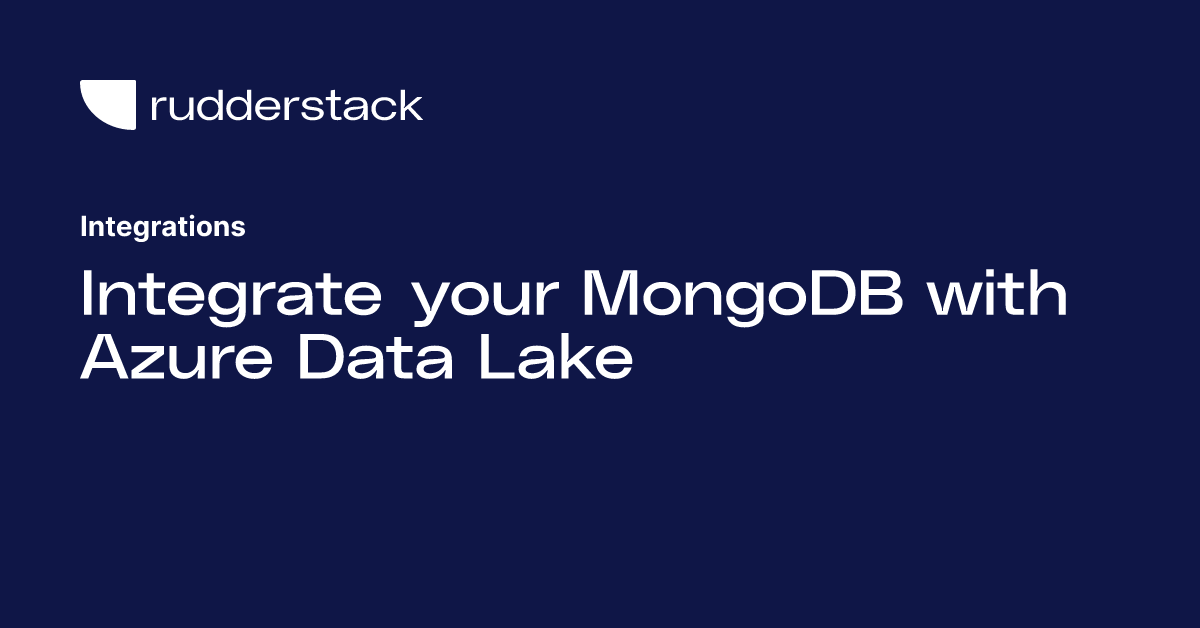 rudderstack

Integrations

Integrate your MongoDB with Azure Data Lake